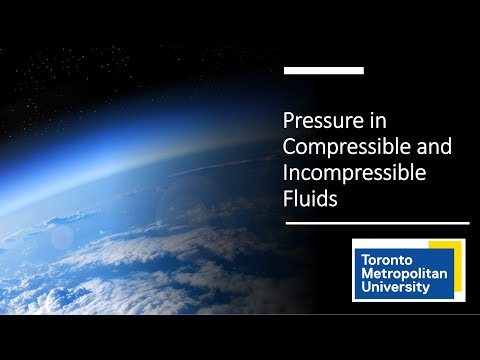 Pressure in Compressible and Incompressible Fluids

Toronto Metropolitan University